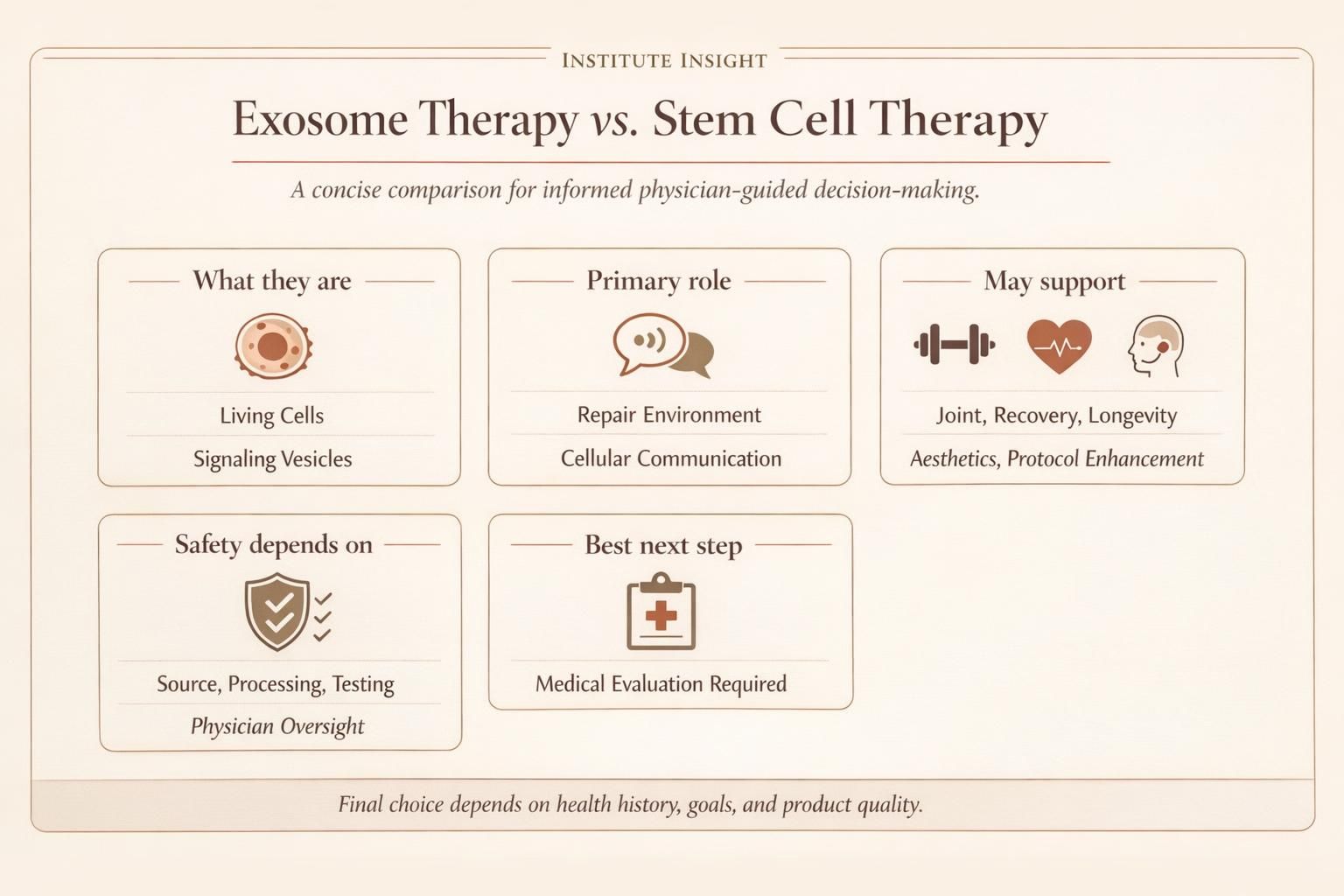 INSTITUTE INSIGHT

Exosome Therapy vs. Stem Cell Therapy

A concise comparison for informed physician-guided decision-making.

What they are

Living Cells

Signaling Vesicles

Primary role

Repair Environment

Cellular Communication

May support

Joint, Recovery, Longevity

Aesthetics, Protocol Enhancement

Safety depends on

Source, Processing, Testing

Physician Oversight

Best next step

Medical Evaluation Required

Final choice depends on health history, goals, and product quality.